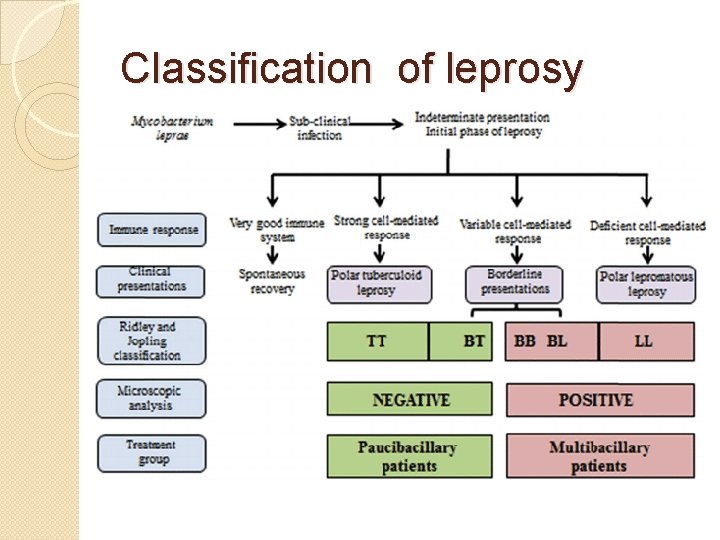 Classification of leprosy

Mycobacterium leprae

Sub-clinical infection

Indeterminate presentation
Initial phase of leprosy

Immune response

Very good immune system

Strong cell-mediated response

Variable cell-mediated response

Deficient cell-mediated response

Clinical presentations

Spontaneous recovery

Polar tuberculoid leprosy

Borderline presentations

Polar lepromatous leprosy

Ridley and Jopling classification

TT

BT

BB BL

LL

Microscopic analysis

NEGATIVE

POSITIVE

Treatment group

Paucibacillary patients

Multibacillary patients